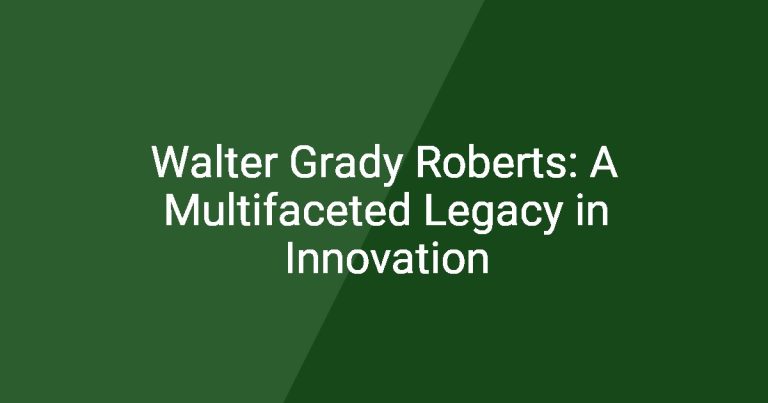 Walter Grady Roberts: A Multifaceted Legacy in Innovation